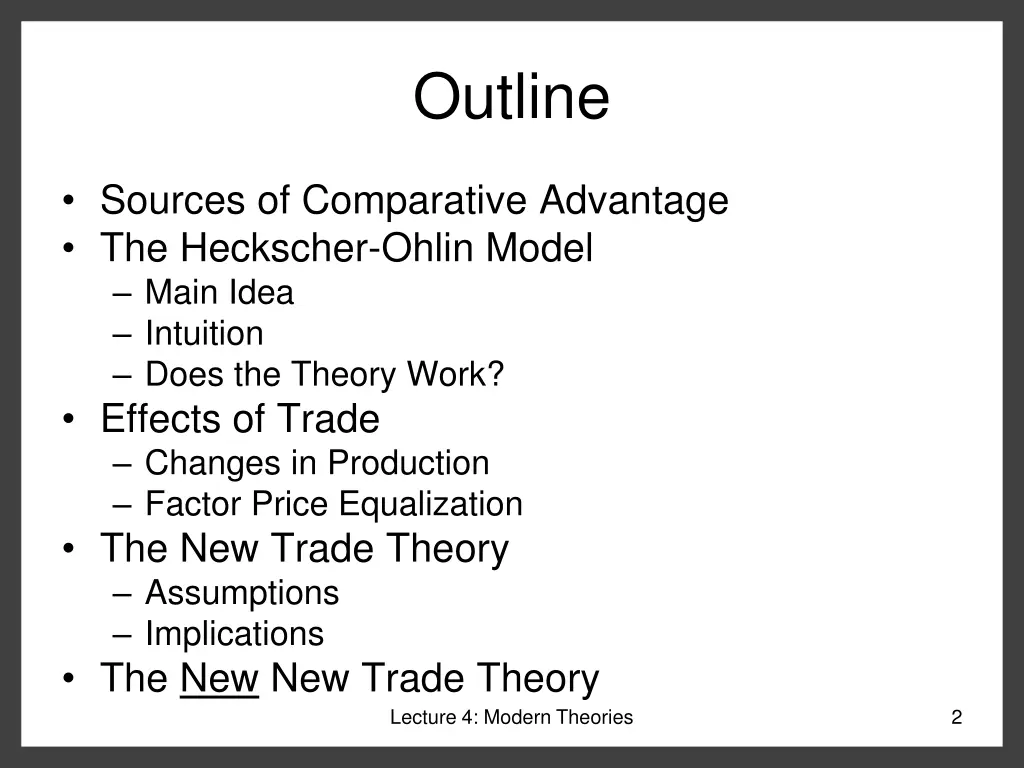 Outline

• Sources of Comparative Advantage
• The Heckscher-Ohlin Model
– Main Idea
– Intuition
– Does the Theory Work?
• Effects of Trade
– Changes in Production
– Factor Price Equalization
• The New Trade Theory
– Assumptions
– Implications
• The New New Trade Theory

Lecture 4: Modern Theories

2